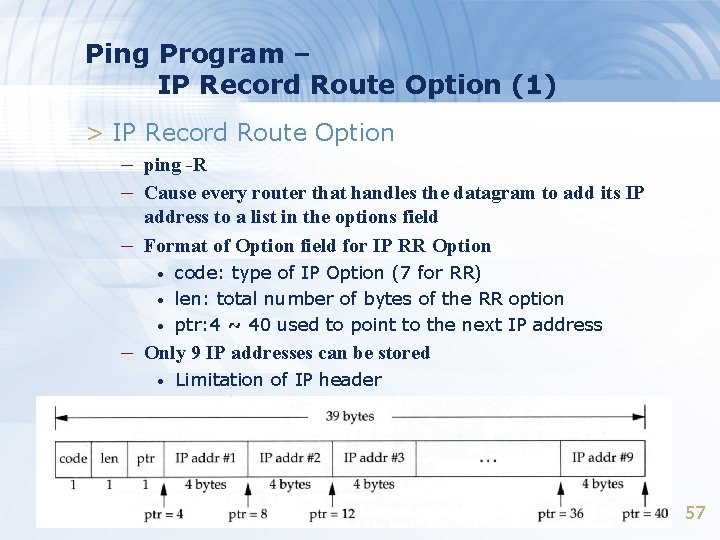 Ping Program –
IP Record Route Option (1)

> IP Record Route Option
– ping -R
– Cause every router that handles the datagram to add its IP address to a list in the options field
– Format of Option field for IP RR Option
• code: type of IP Option (7 for RR)
• len: total number of bytes of the RR option
• ptr:4 ~ 40 used to point to the next IP address
– Only 9 IP addresses can be stored
• Limitation of IP header

39 bytes

| code | len | ptr | IP addr #1 | IP addr #2 | IP addr #3 | ... | IP addr #9 |
|---|---|---|---|---|---|---|---|
| 1 | 1 | 1 | 4 bytes | 4 bytes | 4 bytes | | 4 bytes |

ptr = 4 ptr = 8 ptr = 12 ptr = 36 ptr = 40

57